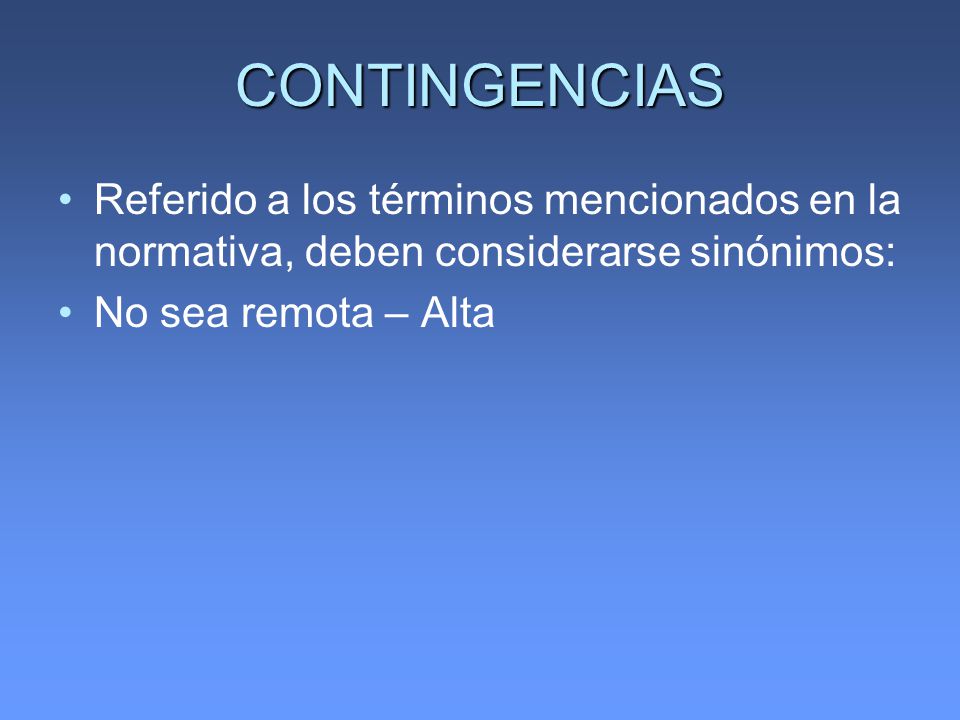 CONTINGENCIAS

• Referido a los términos mencionados en la normativa, deben considerarse sinónimos:
• No sea remota – Alta